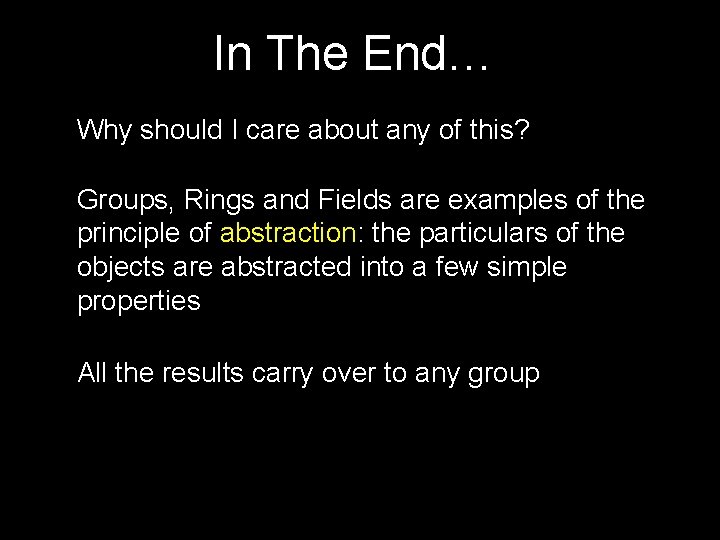 In The End…

Why should I care about any of this?

Groups, Rings and Fields are examples of the principle of abstraction: the particulars of the objects are abstracted into a few simple properties

All the results carry over to any group